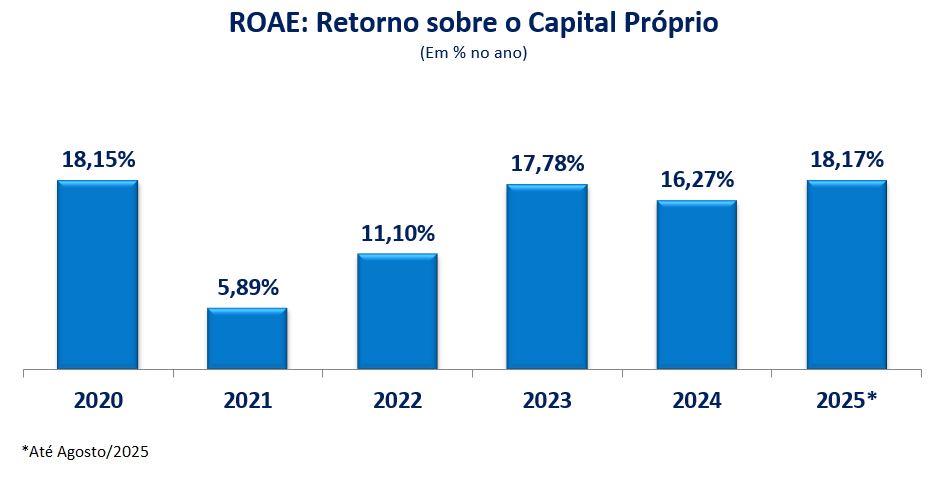 ROAE: Retorno sobre o Capital Próprio
(Em % no ano)

18,15%
5,89%
11,10%
17,78%
16,27%
18,17%

2020
2021
2022
2023
2024
2025*

*Até Agosto/2025